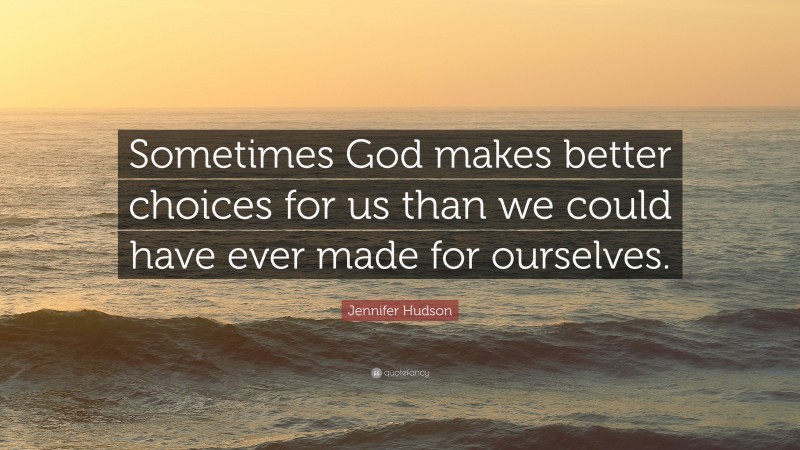 Sometimes God makes better choices for us than we could have ever made for ourselves.

Jennifer Hudson

quotefancy